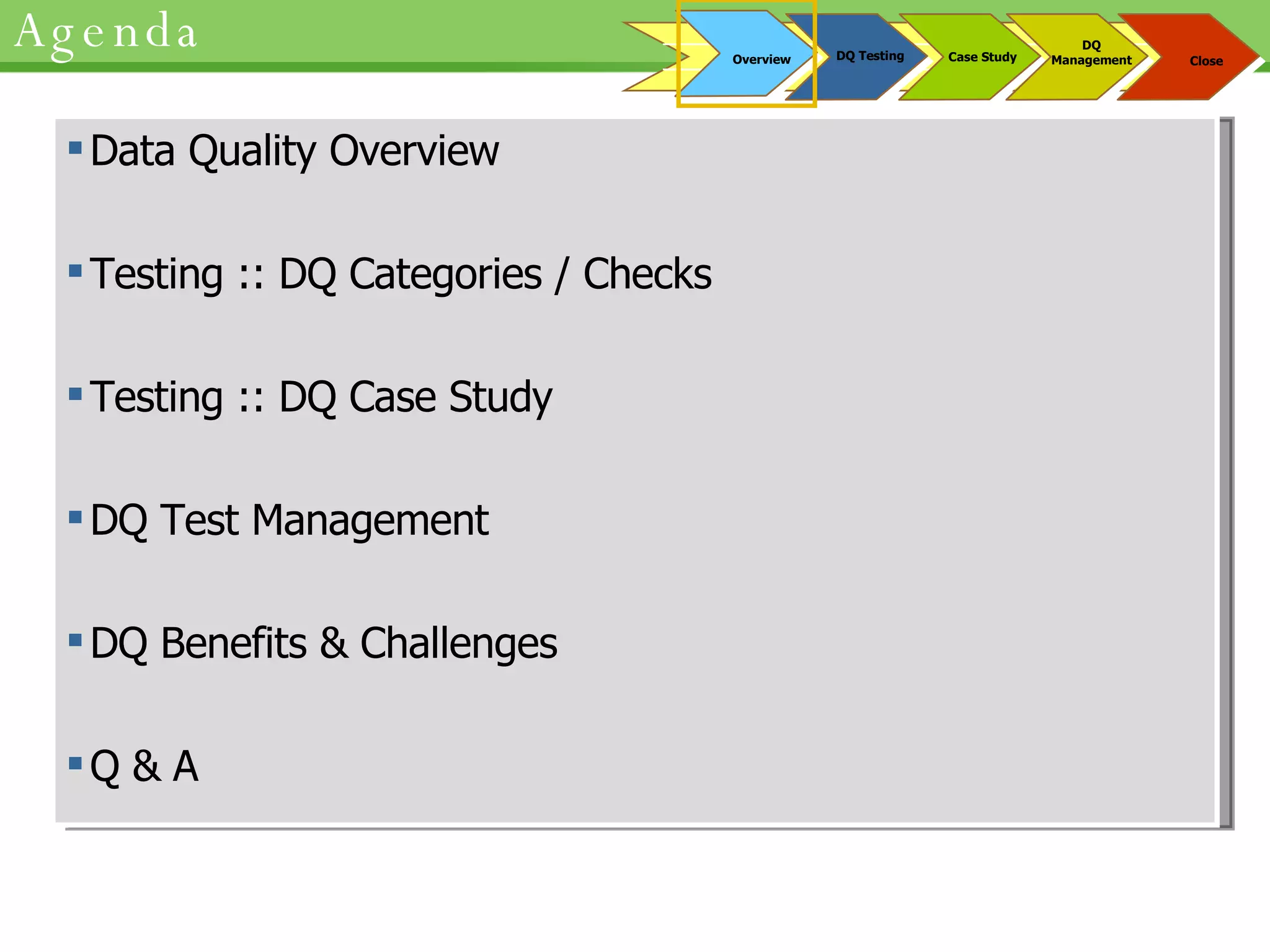 Agenda

Overview

DQ Testing

Case Study

DQ Management

Close

▪ Data Quality Overview

▪ Testing :: DQ Categories / Checks

▪ Testing :: DQ Case Study

▪ DQ Test Management

▪ DQ Benefits & Challenges

▪ Q & A